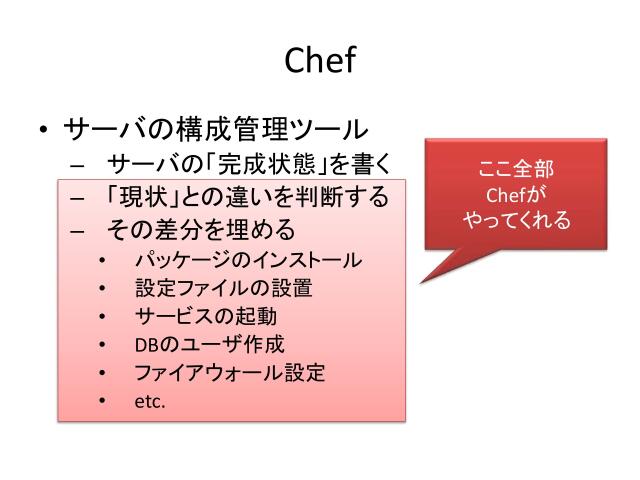 Chef

• サーバの構成管理ツール
– サーバの「完成状態」を書く
– 「現状」との違いを判断する
– その差分を埋める
• パッケージのインストール
• 設定ファイルの設置
• サービスの起動
• DBのユーザ作成
• ファイアウォール設定
• etc.

ここ全部
Chefが
やってくれる